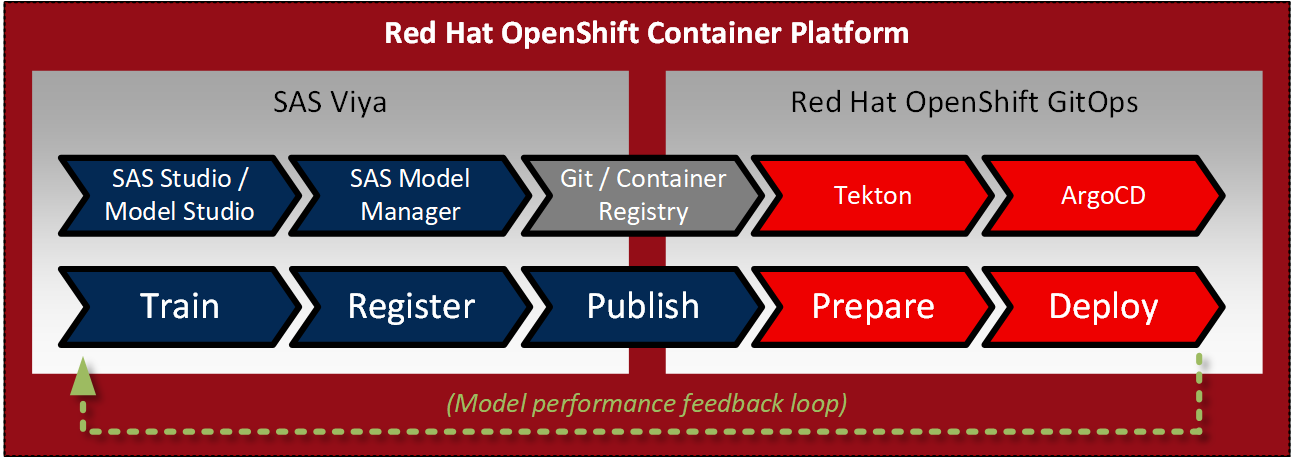 Red Hat OpenShift Container Platform

SAS Viya

Red Hat OpenShift GitOps

SAS Studio / Model Studio

SAS Model Manager

Git / Container Registry

Tekton

ArgoCD

Train

Register

Publish

Prepare

Deploy

(Model performance feedback loop)